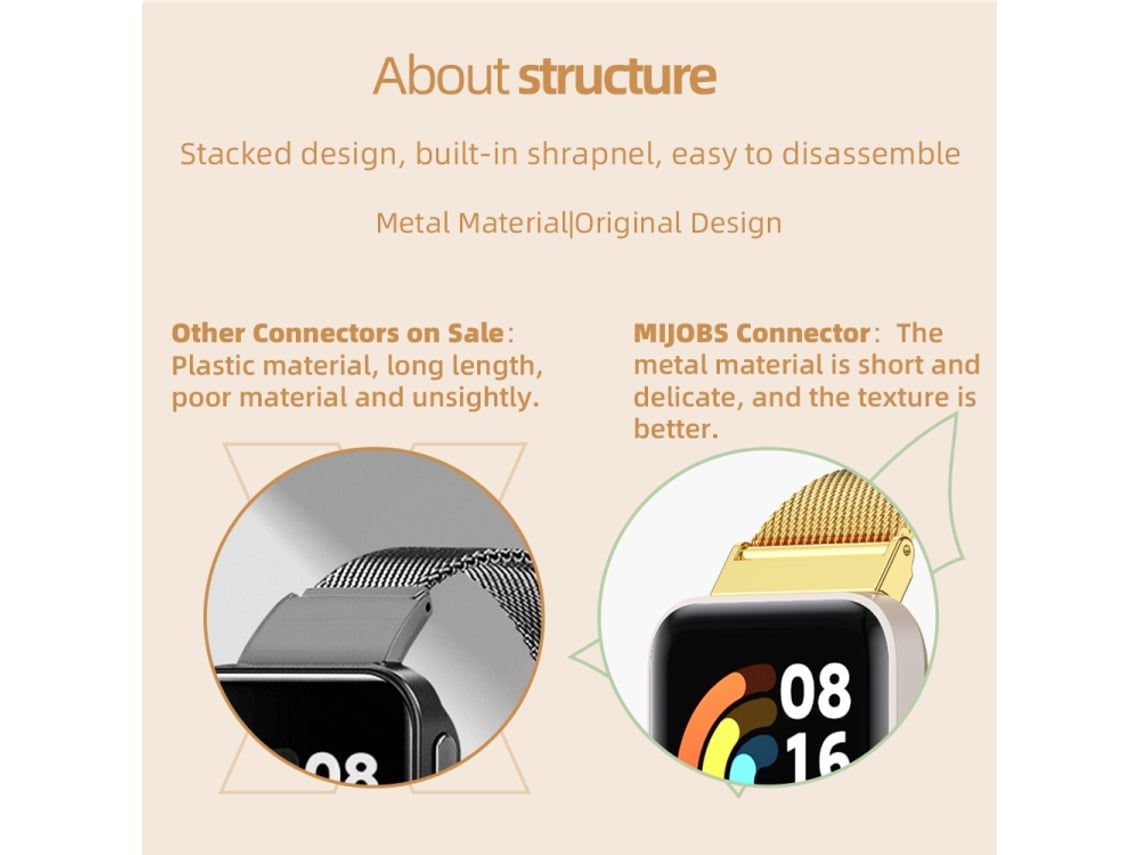 About structure

Stacked design, built-in shrapnel, easy to disassemble

Metal Material|Original Design

Other Connectors on Sale: Plastic material, long length, poor material and unsightly.

MIJOBS Connector: The metal material is short and delicate, and the texture is better.

08

08
16